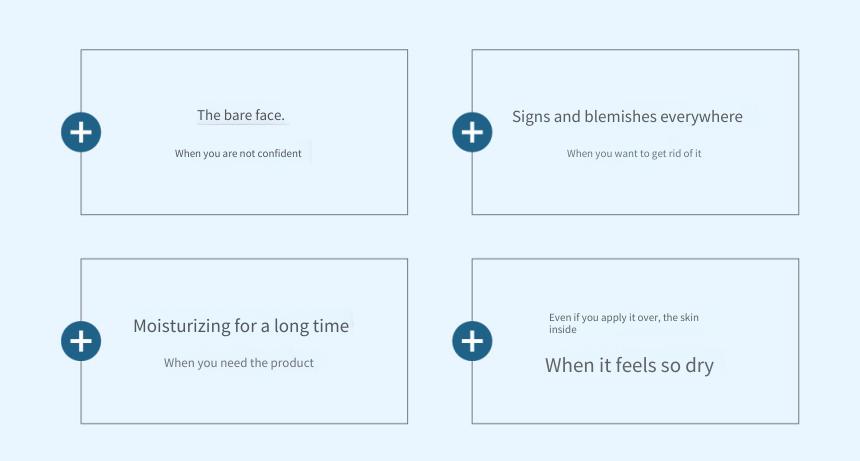 The bare face.

When you are not confident

Signs and blemishes everywhere

When you want to get rid of it

Moisturizing for a long time

When you need the product

Even if you apply it over, the skin inside

When it feels so dry